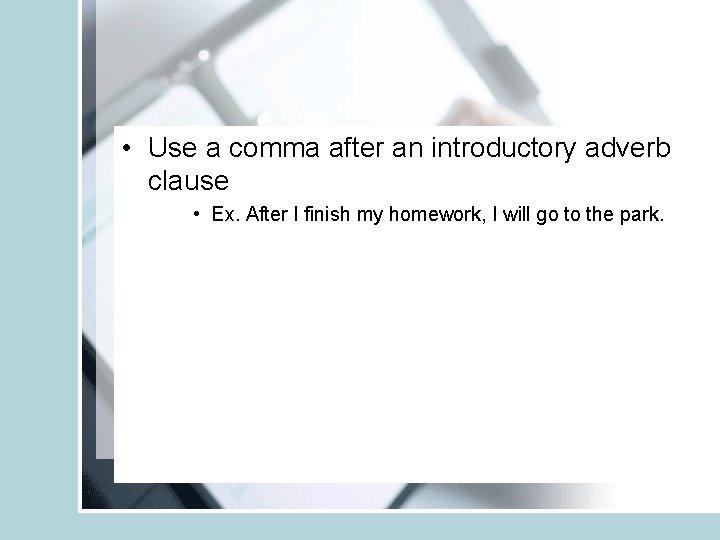 • Use a comma after an introductory adverb clause

• Ex. After I finish my homework, I will go to the park.